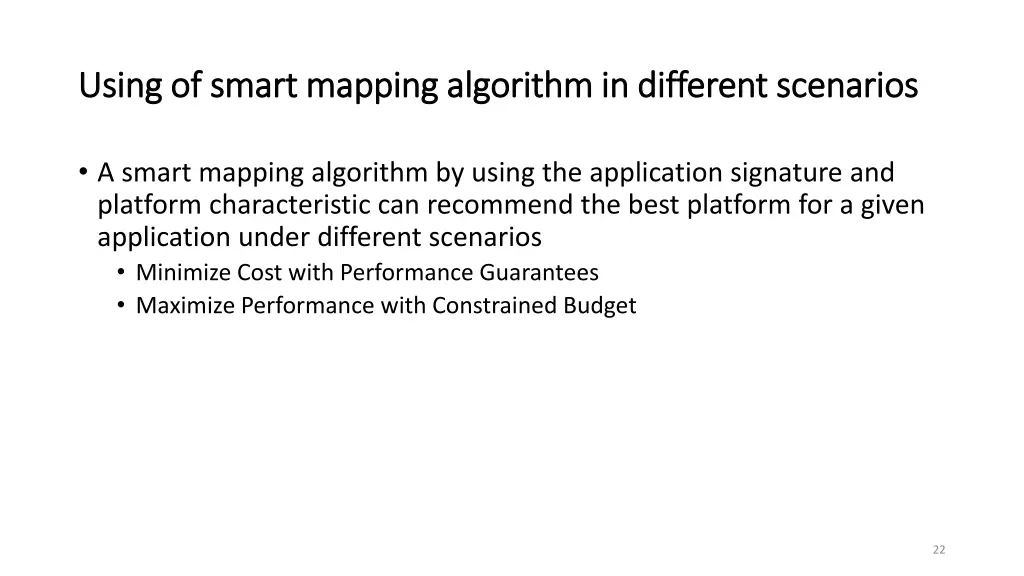 Using of smart mapping algorithm in different scenarios

• A smart mapping algorithm by using the application signature and platform characteristic can recommend the best platform for a given application under different scenarios
  • Minimize Cost with Performance Guarantees
  • Maximize Performance with Constrained Budget

22